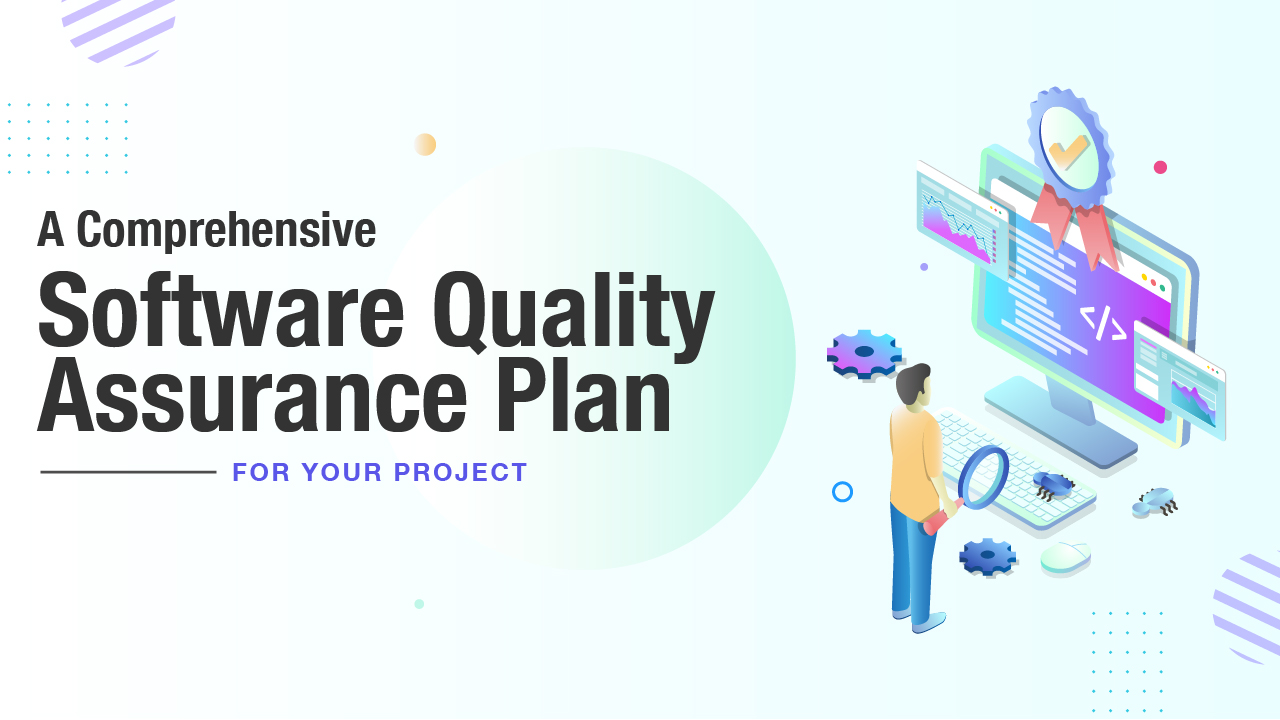 A Comprehensive
Software Quality Assurance Plan
FOR YOUR PROJECT

</>